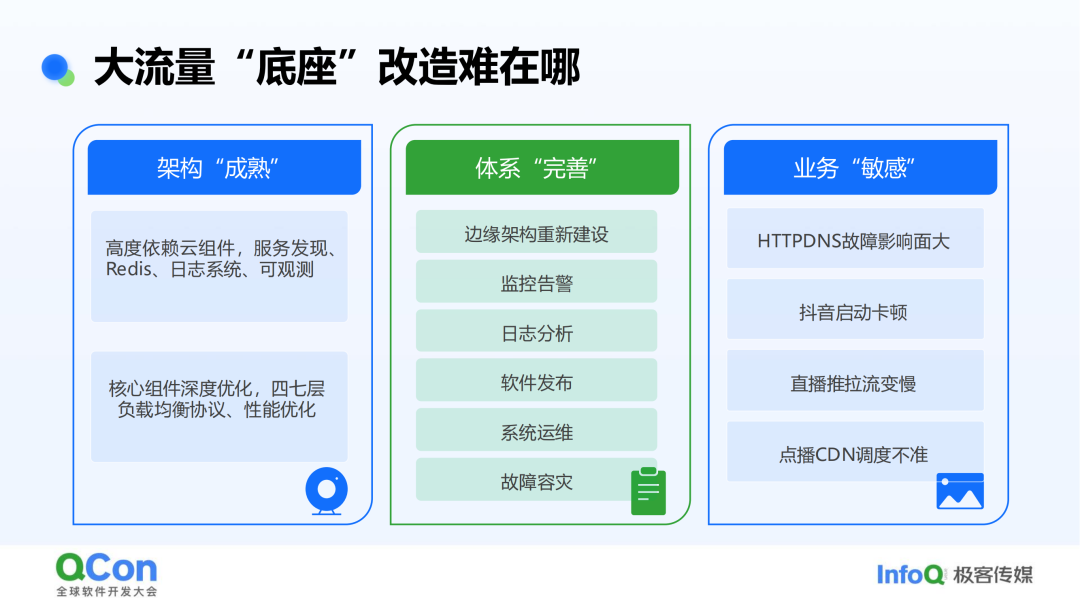 大流量“底座”改造难在哪

架构“成熟”

高度依赖云组件，服务发现、Redis、日志系统、可观测

核心组件深度优化，四七层负载均衡协议、性能优化

体系“完善”

边缘架构重新建设

监控告警

日志分析

软件发布

系统运维

故障容灾

业务“敏感”

HTTPDNS故障影响面大

抖音启动卡顿

直播推拉流变慢

点播CDN调度不准

QCon
全球软件开发大会

InfoQ 极客传媒